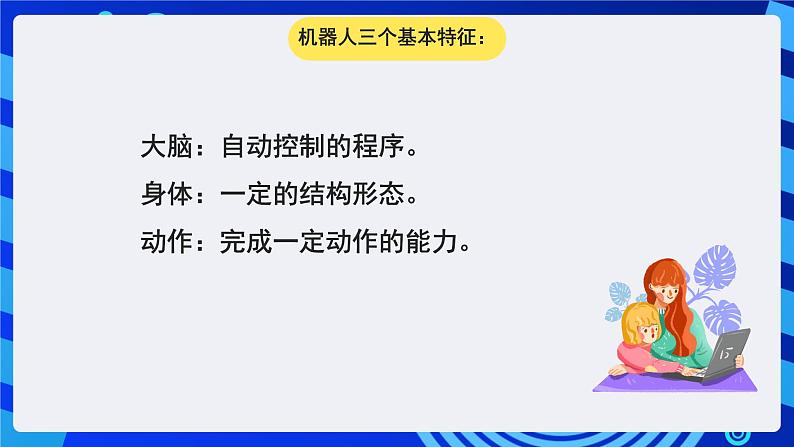 机器人三个基本特征：

大脑：自动控制的程序。

身体：一定的结构形态。

动作：完成一定动作的能力。